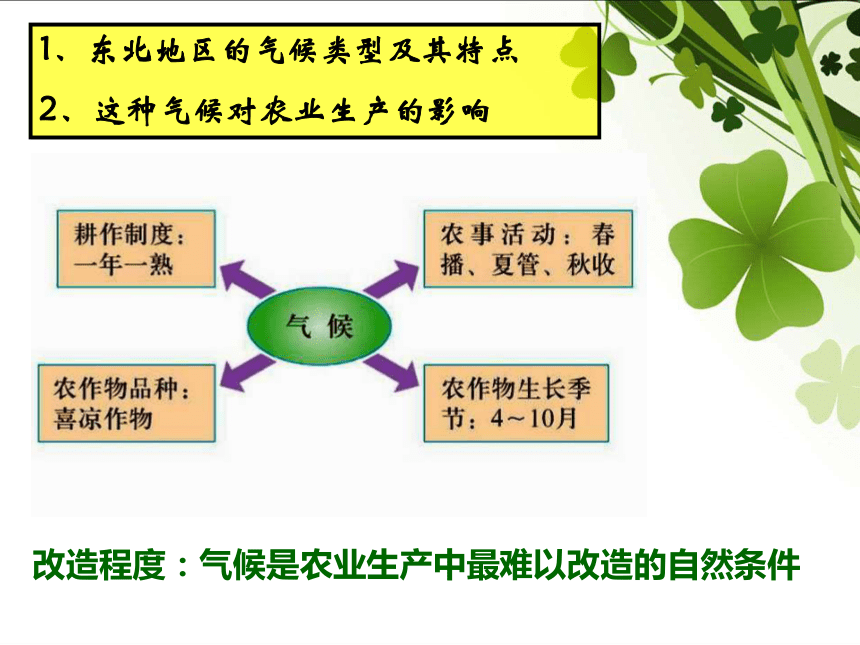 1、东北地区的气候类型及其特点
2、这种气候对农业生产的影响

耕作制度：一年一熟

农事活动：春播、夏管、秋收

气候

农作物品种：喜凉作物

农作物生长季节：4～10月

改造程度：气候是农业生产中最难以改造的自然条件